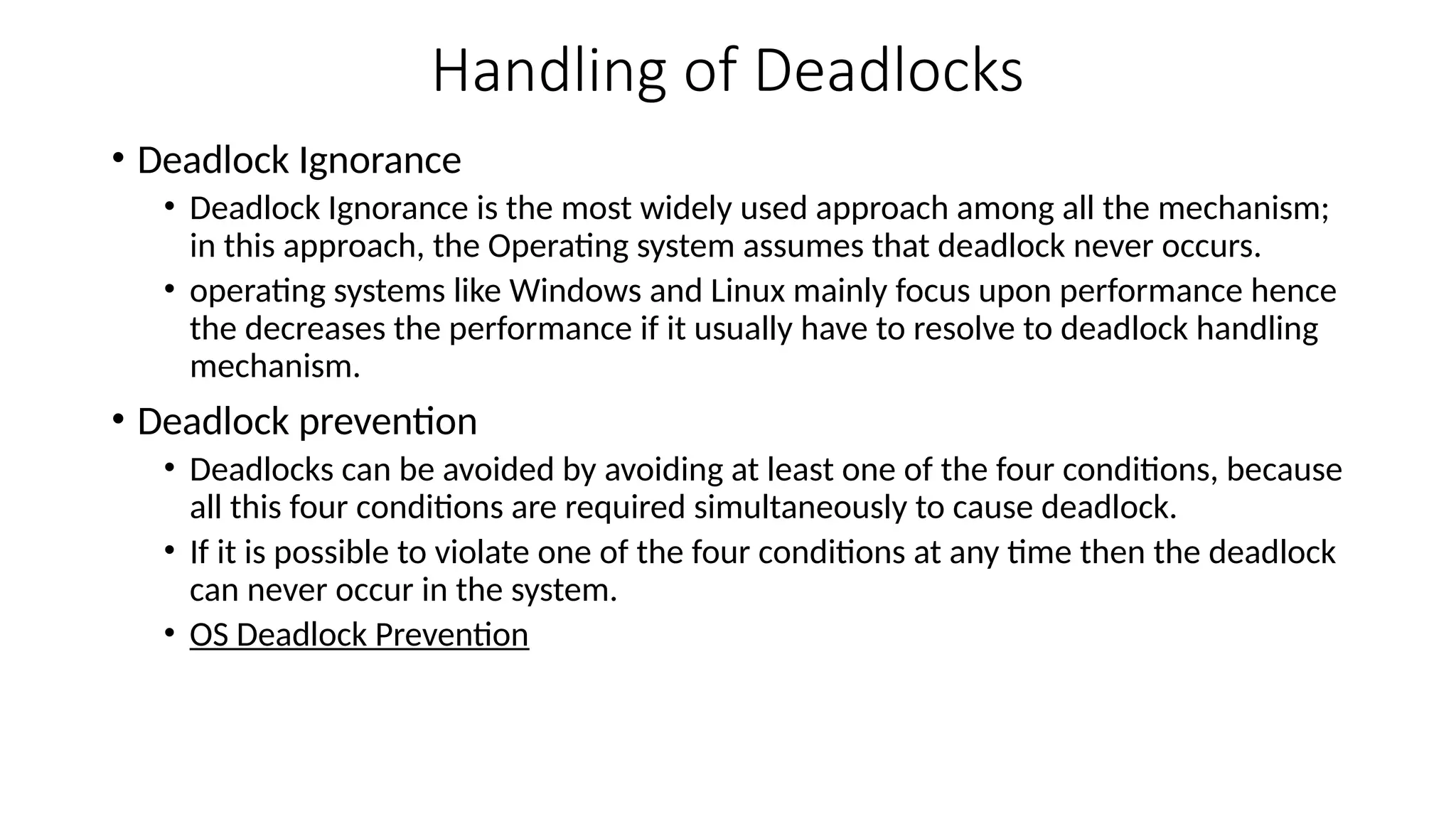 Handling of Deadlocks

• Deadlock Ignorance
  • Deadlock Ignorance is the most widely used approach among all the mechanism; in this approach, the Operating system assumes that deadlock never occurs.
  • operating systems like Windows and Linux mainly focus upon performance hence the decreases the performance if it usually have to resolve to deadlock handling mechanism.

• Deadlock prevention
  • Deadlocks can be avoided by avoiding at least one of the four conditions, because all this four conditions are required simultaneously to cause deadlock.
  • If it is possible to violate one of the four conditions at any time then the deadlock can never occur in the system.
  • OS Deadlock Prevention